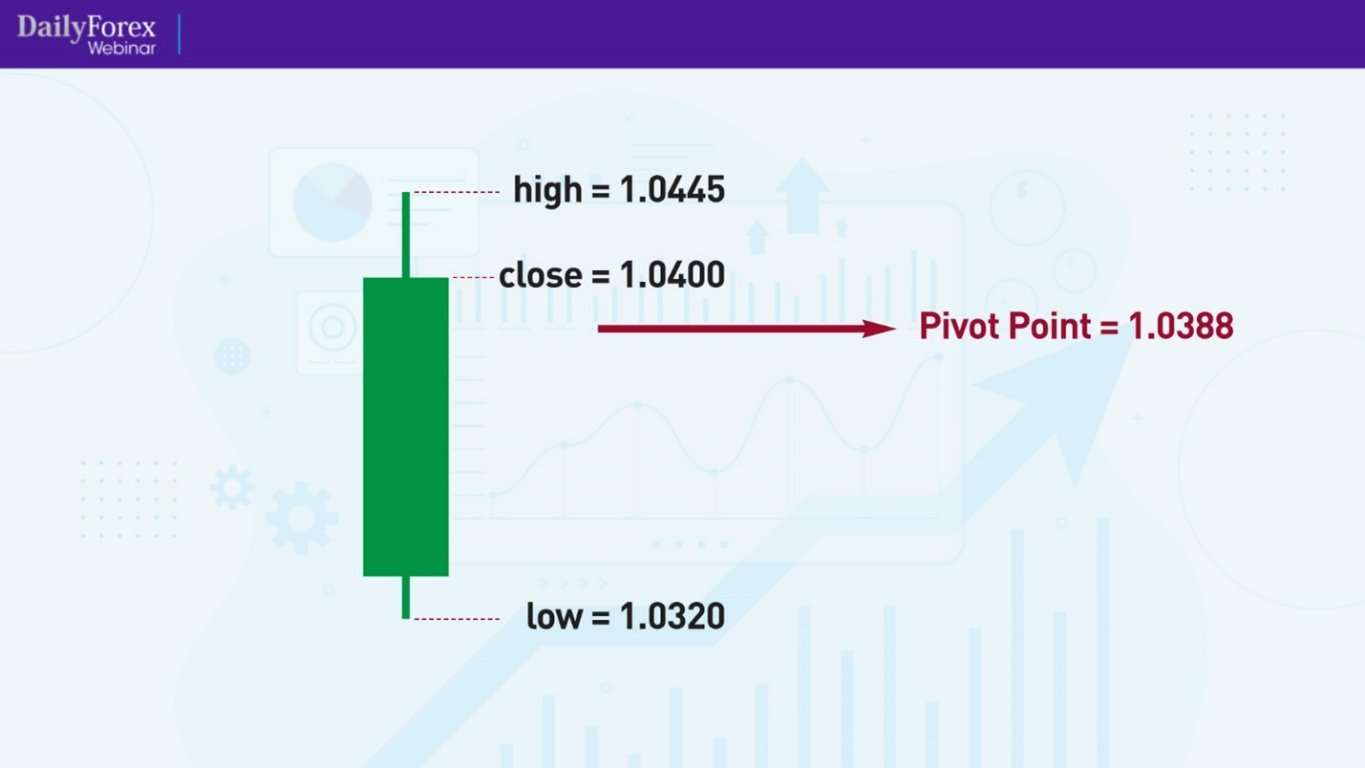 DailyForex
Webinar

high = 1.0445

close = 1.0400

Pivot Point = 1.0388

low = 1.0320